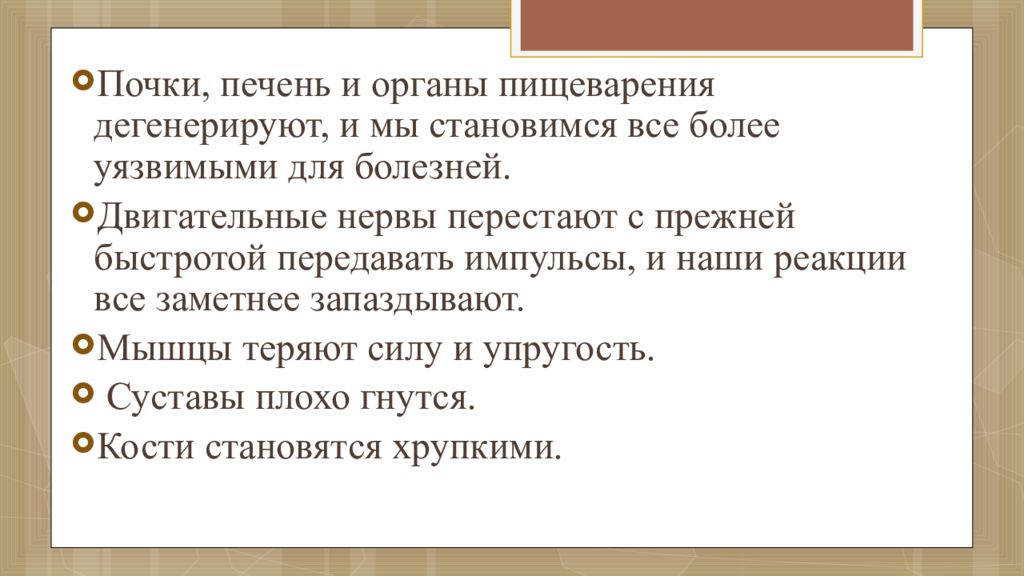 Почки, печень и органы пищеварения дегенерируют, и мы становимся все более уязвимыми для болезней.

Двигательные нервы перестают с прежней быстротой передавать импульсы, и наши реакции все заметнее запаздывают.

Мышцы теряют силу и упругость.

Суставы плохо гнутся.

Кости становятся хрупкими.